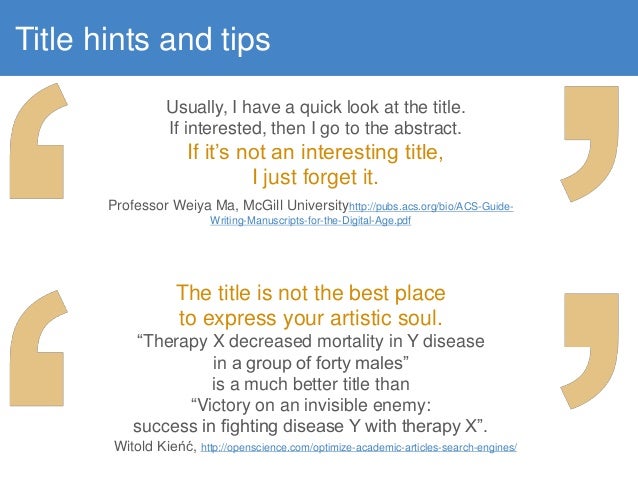 Title hints and tips

Usually, I have a quick look at the title. If interested, then I go to the abstract. If it's not an interesting title, I just forget it.

Professor Weiya Ma, McGill Universityhttp://pubs.acs.org/bio/ACS-Guide-Writing-Manuscripts-for-the-Digital-Age.pdf

The title is not the best place to express your artistic soul. "Therapy X decreased mortality in Y disease in a group of forty males" is a much better title than "Victory on an invisible enemy: success in fighting disease Y with therapy X".

Witold Kieńć, http://openscience.com/optimize-academic-articles-search-engines/